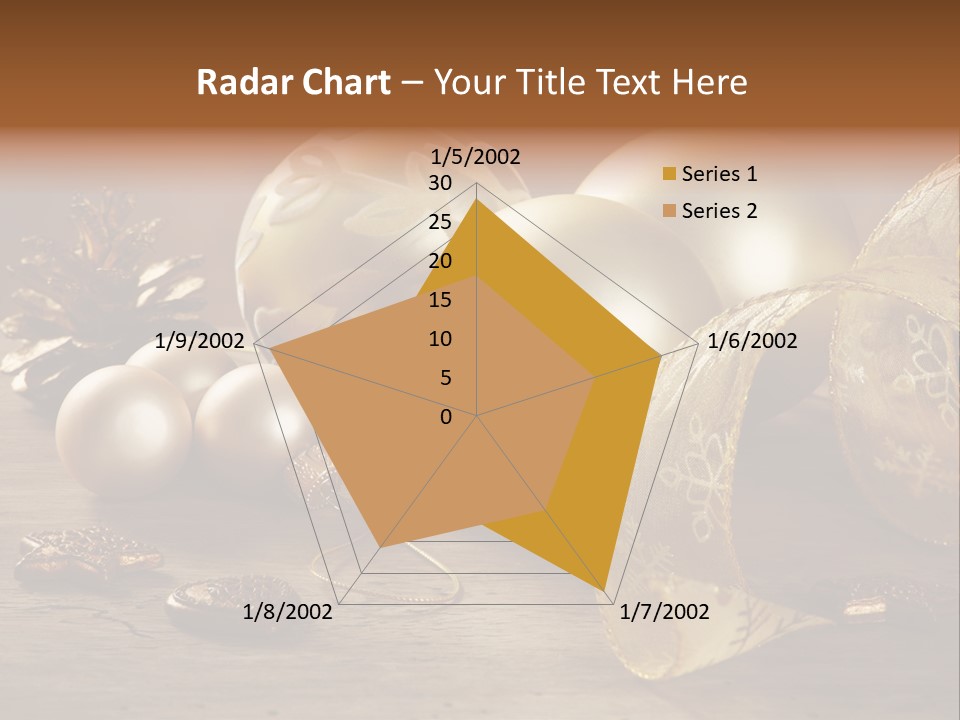 Radar Chart – Your Title Text Here

1/5/2002
30
25
20
15
10
5
0
1/6/2002
1/7/2002
1/8/2002
1/9/2002

Series 1
Series 2